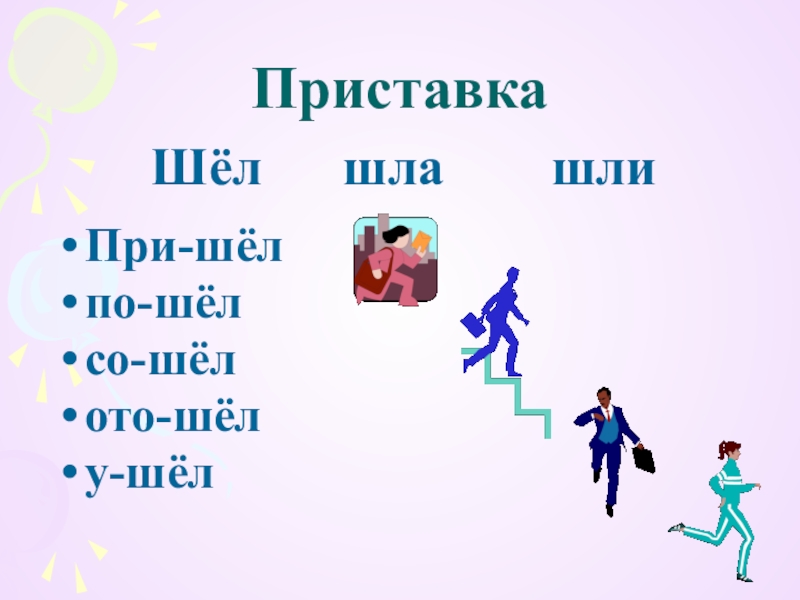 Приставка

Шёл шла шли

• При-шёл
• по-шёл
• со-шёл
• ото-шёл
• у-шёл